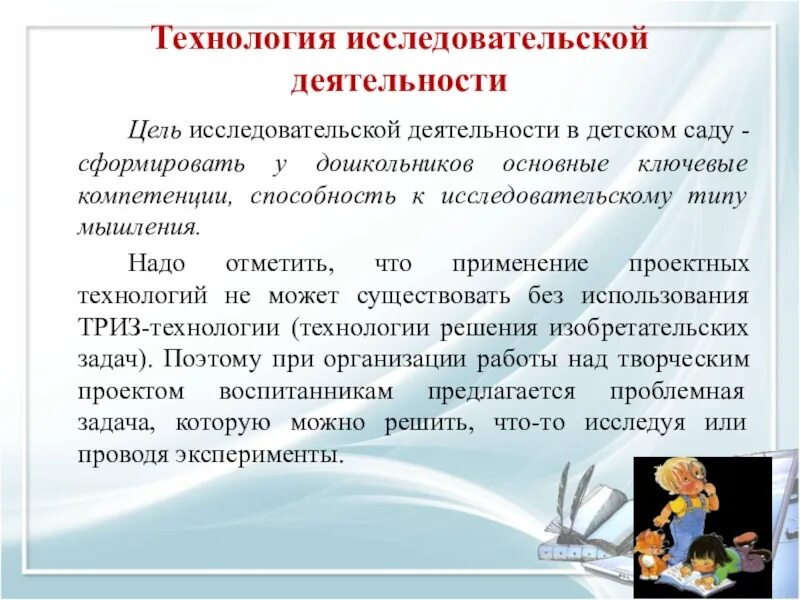 Технология исследовательской деятельности

Цель исследовательской деятельности в детском саду - сформировать у дошкольников основные ключевые компетенции, способность к исследовательскому типу мышления.

Надо отметить, что применение проектных технологий не может существовать без использования ТРИЗ-технологии (технологии решения изобретательских задач). Поэтому при организации работы над творческим проектом воспитанникам предлагается проблемная задача, которую можно решить, что-то исследуя или проводя эксперименты.